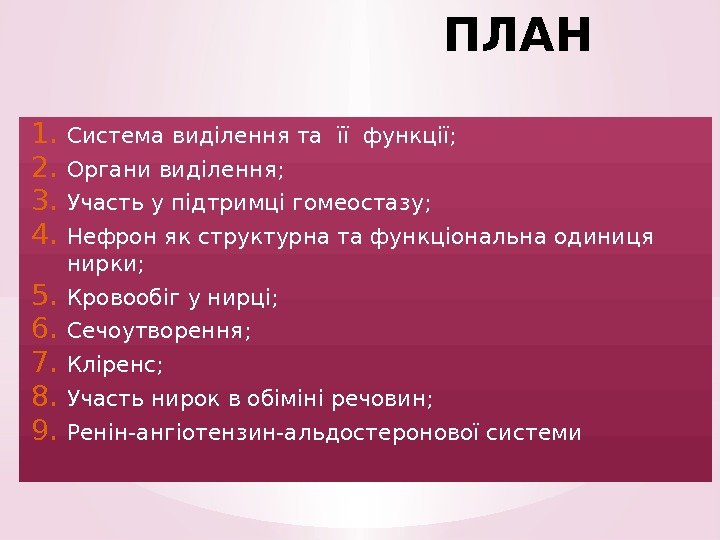 ПЛАН

1. Система виділення та її функції;
2. Органи виділення;
3. Участь у підтримці гомеостазу;
4. Нефрон як структурна та функціональна одиниця нирки;
5. Кровообіг у нирці;
6. Сечоутворення;
7. Кліренс;
8. Участь нирок в обіміні речовин;
9. Ренін-ангіотензин-альдостеронової системи